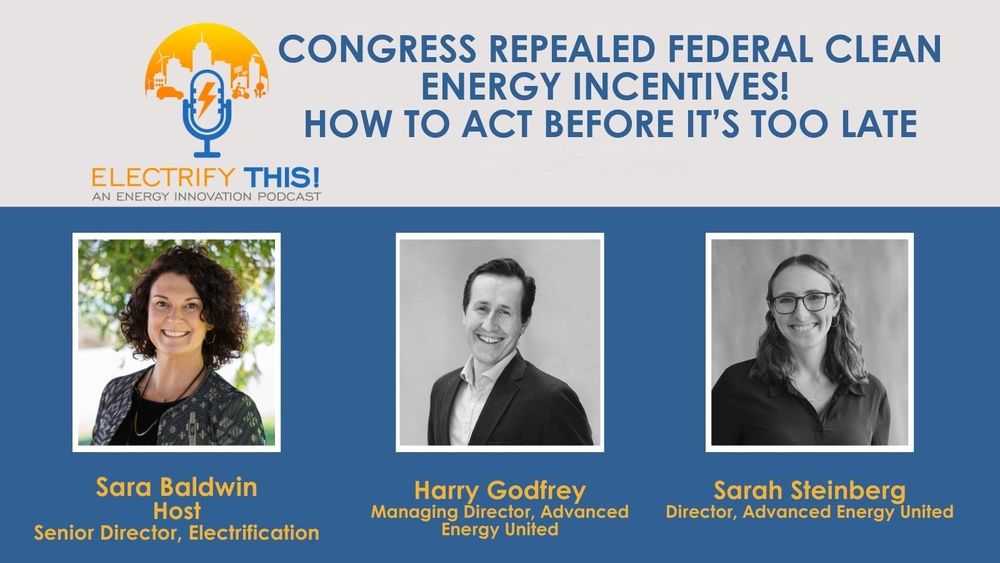 ELECTRIFY THIS!
AN ENERGY INNOVATION PODCAST

CONGRESS REPEALED FEDERAL CLEAN ENERGY INCENTIVES!
HOW TO ACT BEFORE IT'S TOO LATE

Sara Baldwin
Host
Senior Director, Electrification

Harry Godfrey
Managing Director, Advanced Energy United

Sarah Steinberg
Director, Advanced Energy United